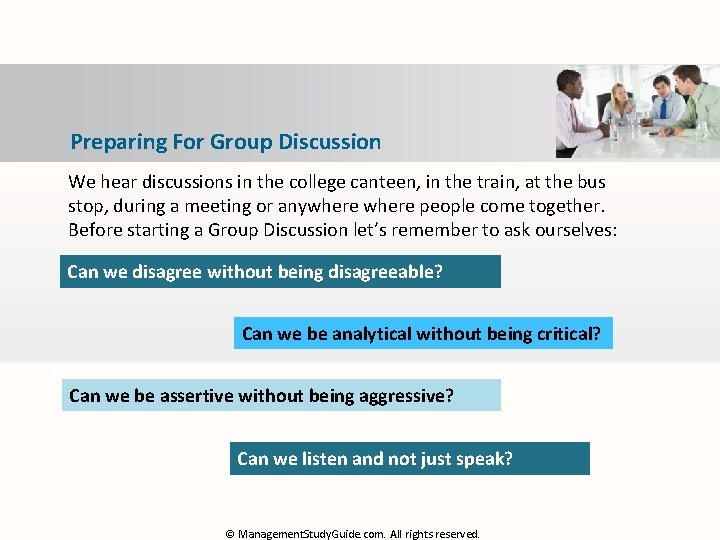 Preparing For Group Discussion

We hear discussions in the college canteen, in the train, at the bus stop, during a meeting or anywhere where people come together. Before starting a Group Discussion let's remember to ask ourselves:

Can we disagree without being disagreeable?

Can we be analytical without being critical?

Can we be assertive without being aggressive?

Can we listen and not just speak?

© ManagementStudyGuide.com. All rights reserved.